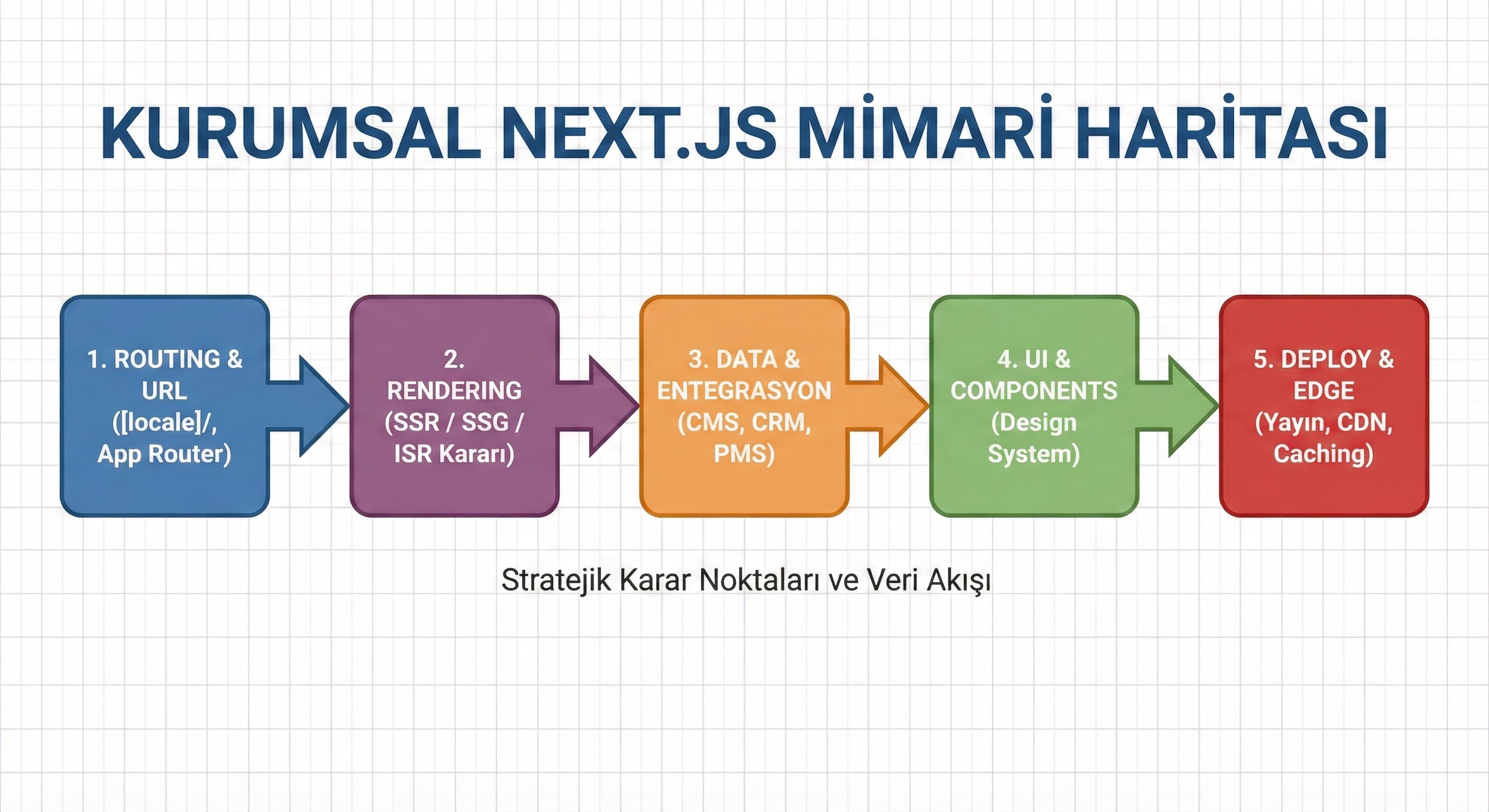 KURUMSAL NEXT.JS MİMARİ HARİTASI

1. ROUTING & URL ([locale]/, App Router)

2. RENDERING (SSR / SSG / ISR Kararı)

3. DATA & ENTEGRASYON (CMS, CRM, PMS)

4. UI & COMPONENTS (Design System)

5. DEPLOY & EDGE (Yayın, CDN, Caching)

Stratejik Karar Noktaları ve Veri Akışı